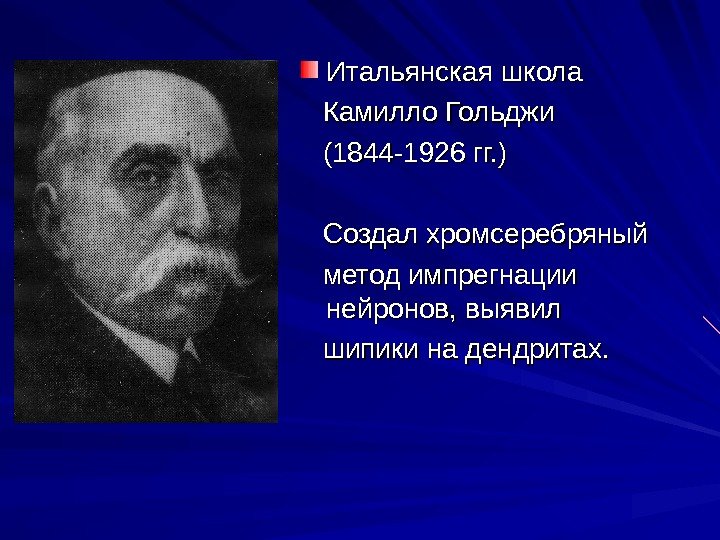 Итальянская школа
Камилло Гольджи
(1844-1926 гг.)

Создал хромсеребряный метод импрегнации нейронов, выявил шипики на дендритах.